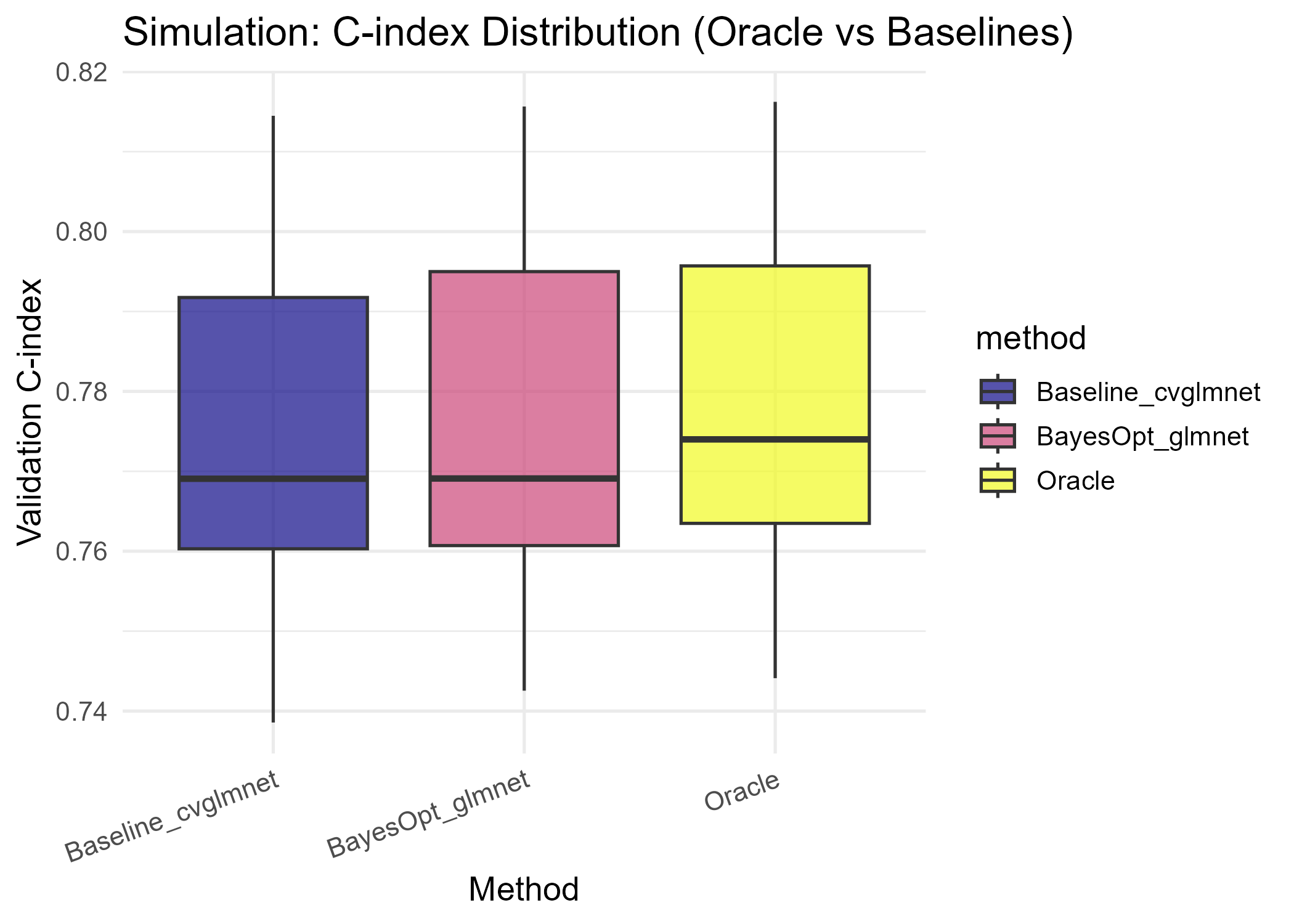 Simulation: C-index Distribution (Oracle vs Baselines)

Validation C-index

0.82
0.80
0.78
0.76
0.74

Baseline_cvglmnet
BayesOpt_glmnet
Oracle

Method

method
Baseline_cvglmnet
BayesOpt_glmnet
Oracle